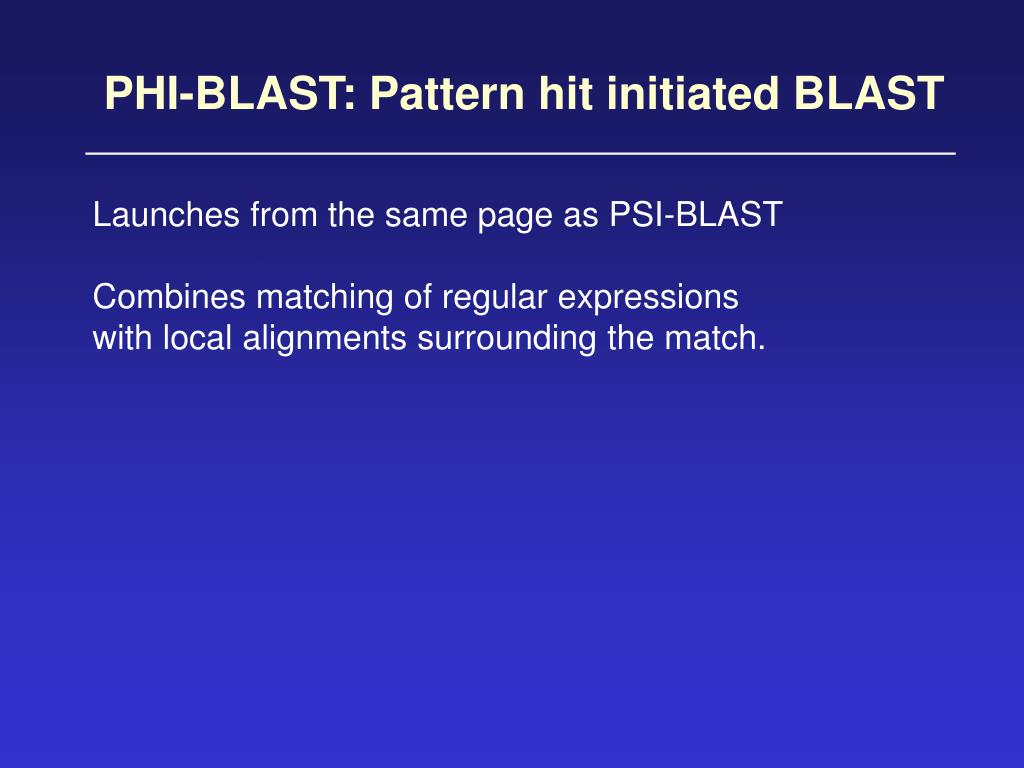 PHI-BLAST: Pattern hit initiated BLAST

Launches from the same page as PSI-BLAST

Combines matching of regular expressions with local alignments surrounding the match.